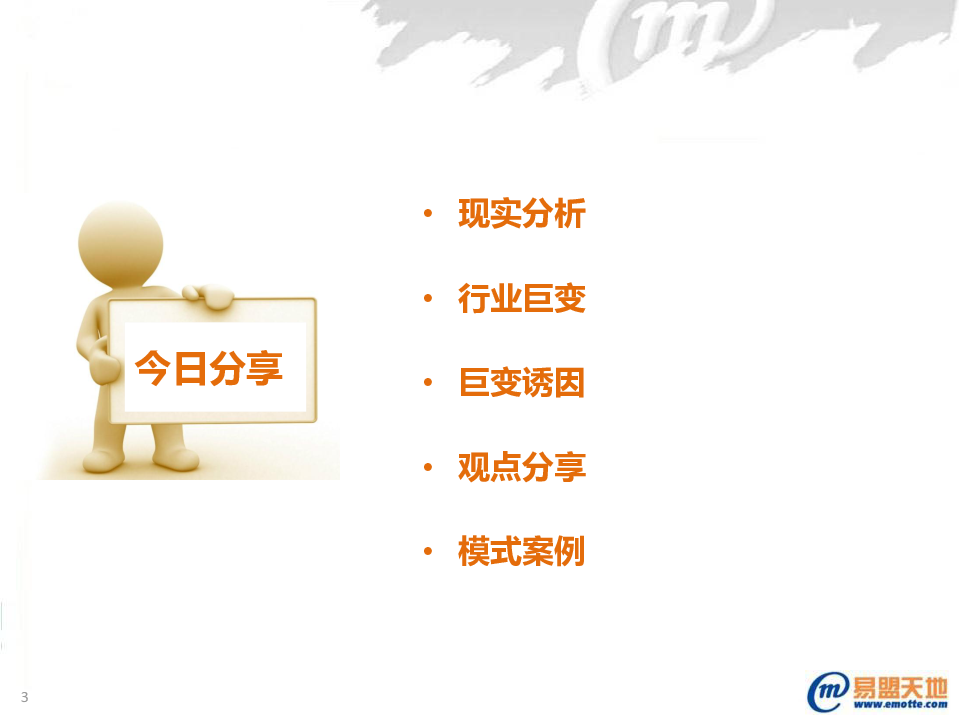 今日分享

• 现实分析

• 行业巨变

• 巨变诱因

• 观点分享

• 模式案例

3

易盟天地
www.emotte.com